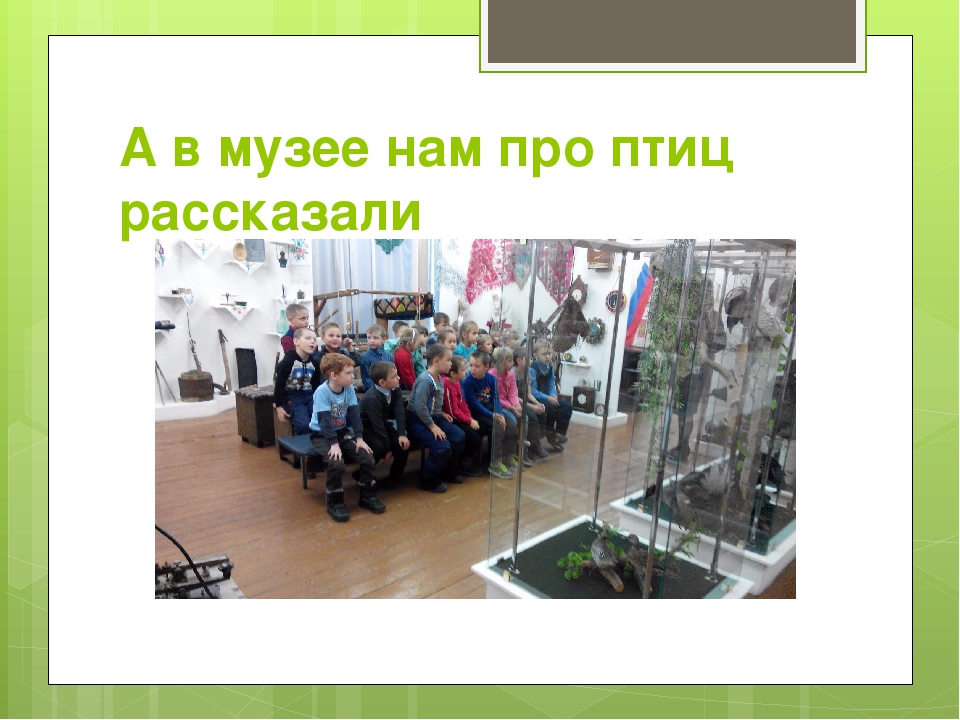 А в музее нам про птиц рассказали